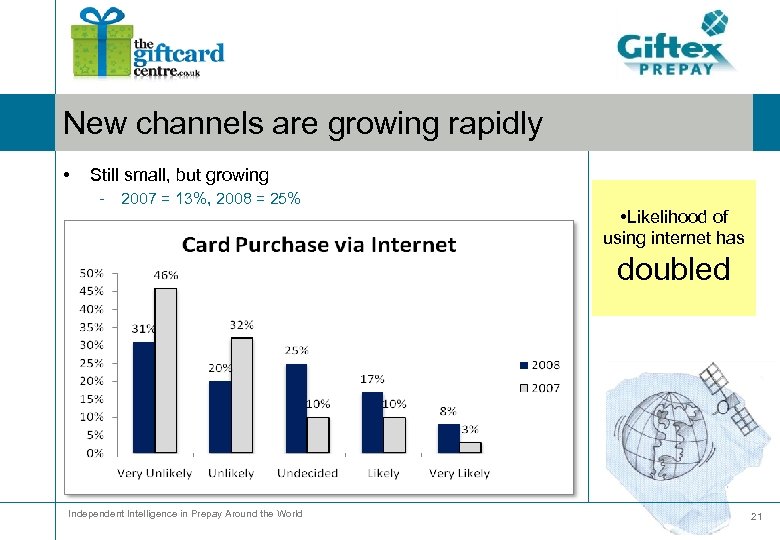 the giftcard centre.co.uk

Giftex PREPAY

New channels are growing rapidly

• Still small, but growing
- 2007 = 13%, 2008 = 25%

Card Purchase via Internet

50%
45%
40%
35%
30%
25%
20%
15%
10%
5%
0%

31% 46%
20% 32%
25% 10%
17% 10%
8% 3%

Very Unlikely Unlikely Undecided Likely Very Likely

2008
2007

•Likelihood of using internet has doubled

Independent Intelligence in Prepay Around the World

21